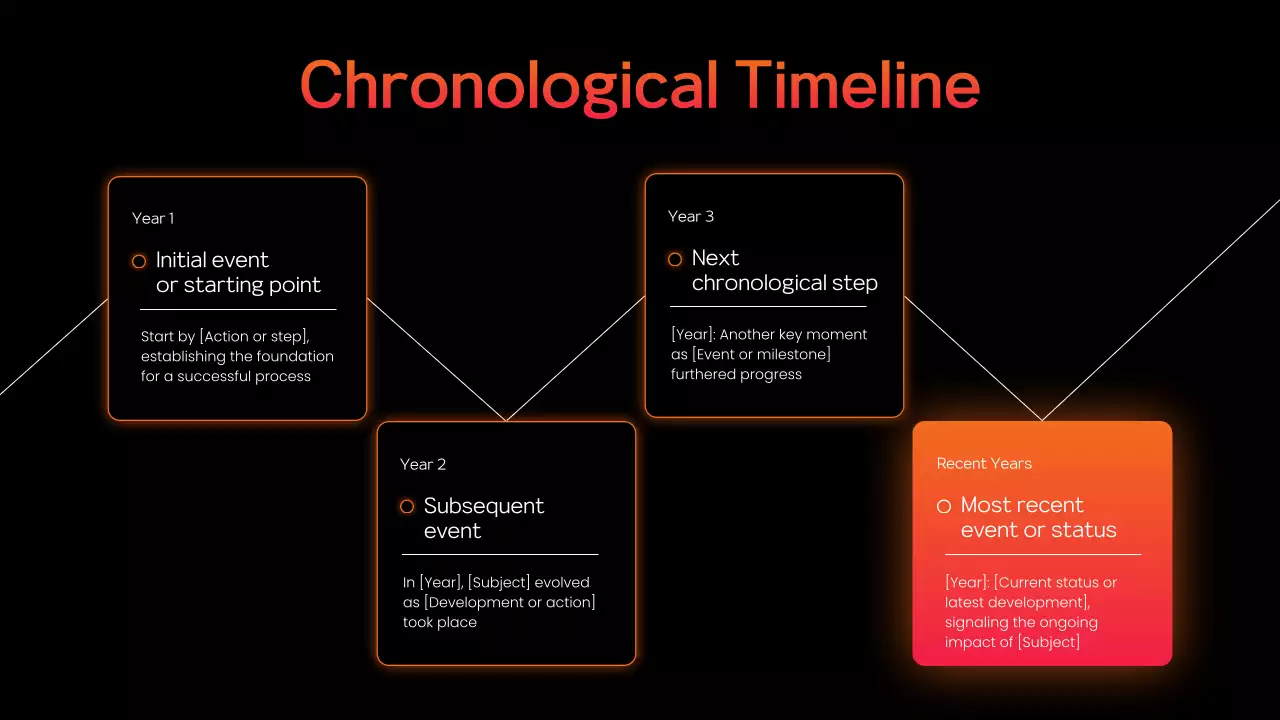 Chronological Timeline

Year 1

Initial event or starting point

Start by [Action or step], establishing the foundation for a successful process

Year 2

Subsequent event

In [Year], [Subject] evolved as [Development or action] took place

Year 3

Next chronological step

[Year]: Another key moment as [Event or milestone] furthered progress

Recent Years

Most recent event or status

[Year]: [Current status or latest development], signaling the ongoing impact of [Subject]